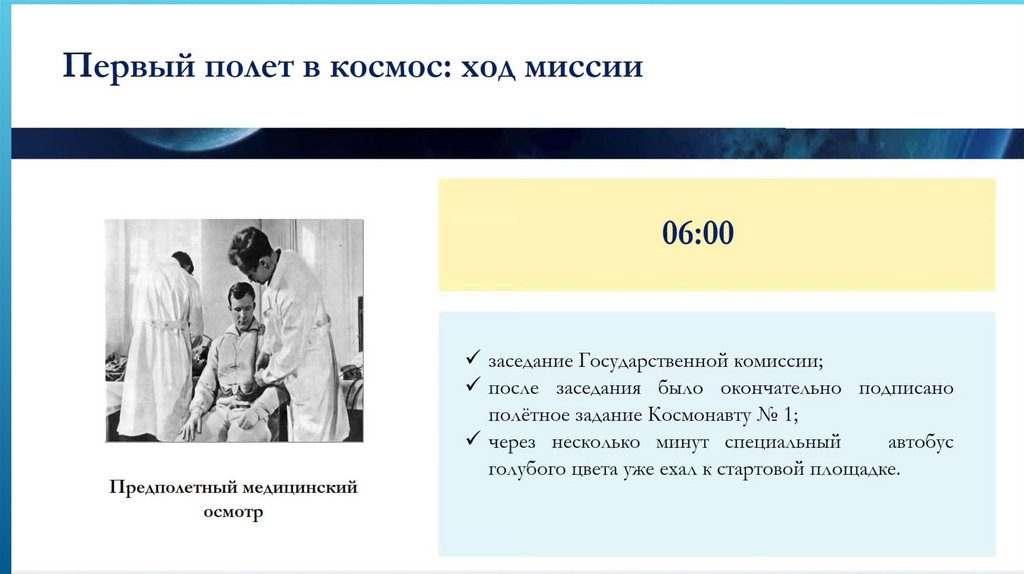 Первый полет в космос: ход миссии

Предполетный медицинский осмотр

06:00

✓ заседание Государственной комиссии;
✓ после заседания было окончательно подписано полётное задание Космонавту № 1;
✓ через несколько минут специальный автобус голубого цвета уже ехал к стартовой площадке.